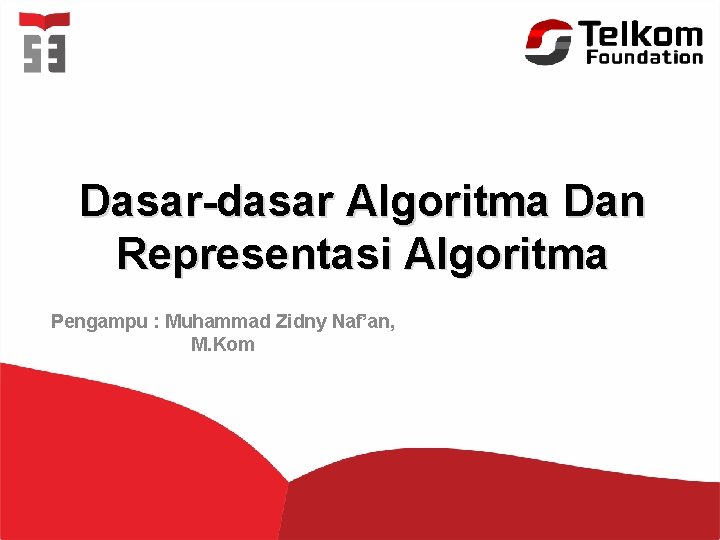 Telkom Foundation

Dasar-dasar Algoritma Dan Representasi Algoritma

Pengampu : Muhammad Zidny Naf'an, M.Kom